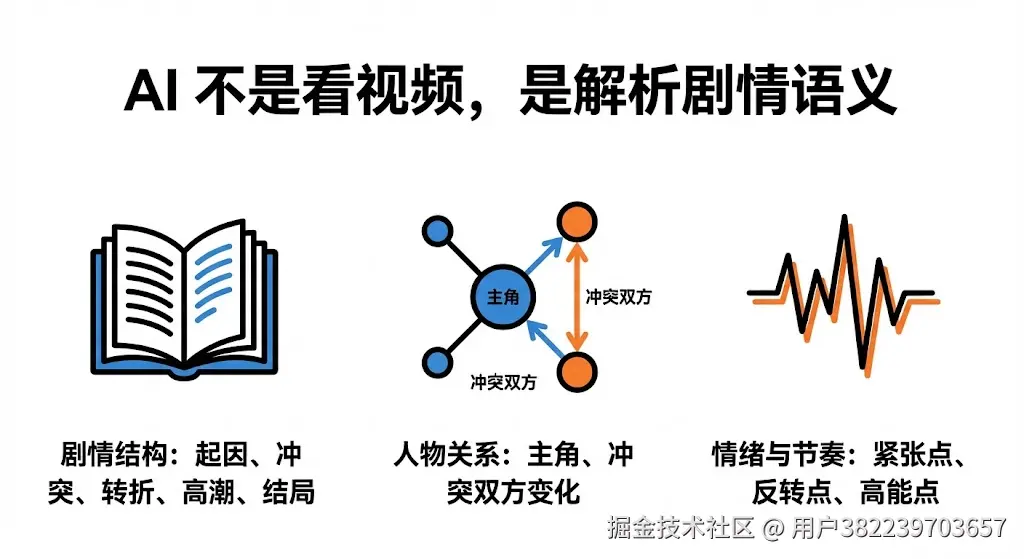 AI 不是看视频，是解析剧情语义

主角

冲突双方

冲突双方

剧情结构：起因、冲突、转折、高潮、结局

人物关系：主角、冲突双方变化

情绪与节奏：紧张点、反转点、高能点

掘金技术社区 @ 用户382239703657